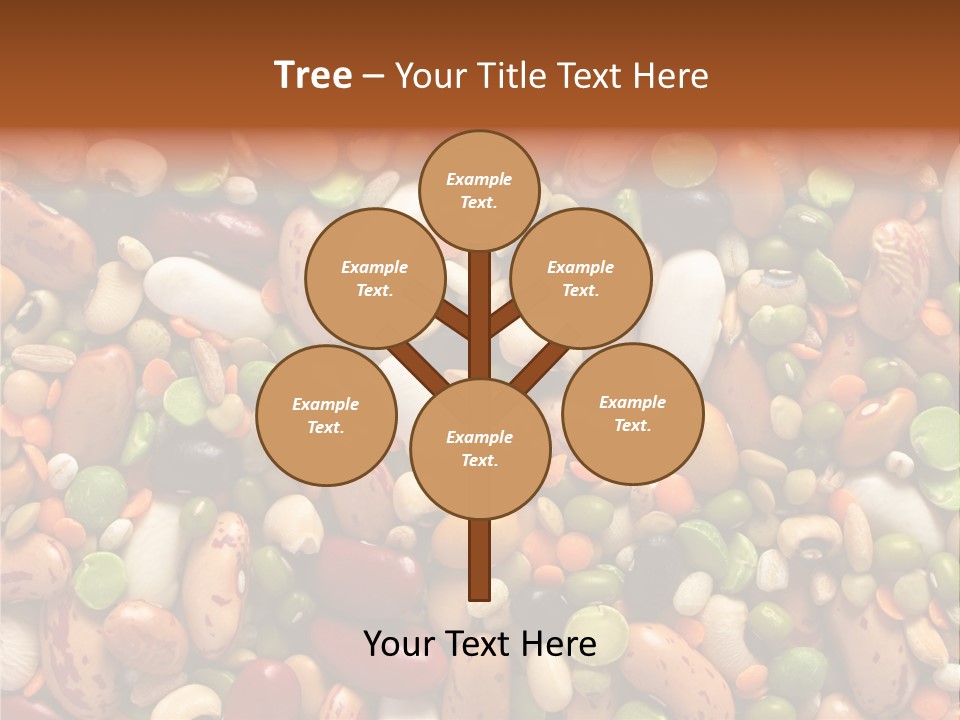 Tree – Your Title Text Here

Example Text.

Example Text.

Example Text.

Example Text.

Example Text.

Example Text.

Your Text Here